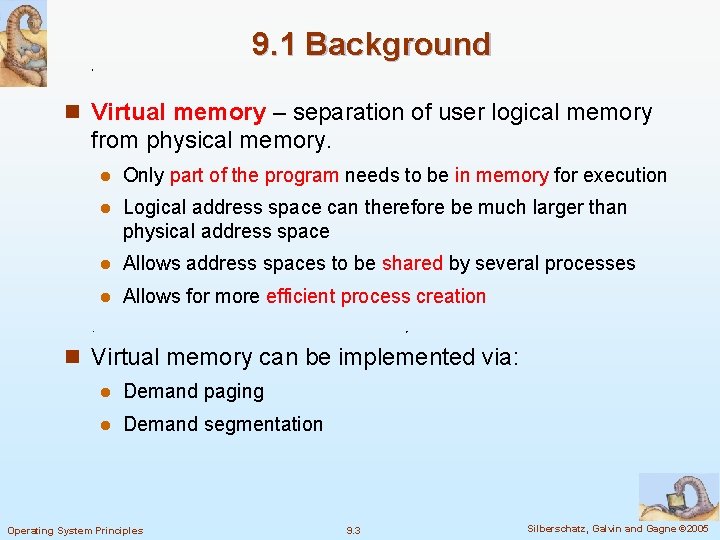 9.1 Background

Virtual memory – separation of user logical memory from physical memory.

Only part of the program needs to be in memory for execution

Logical address space can therefore be much larger than physical address space

Allows address spaces to be shared by several processes

Allows for more efficient process creation

Virtual memory can be implemented via:

Demand paging

Demand segmentation

Operating System Principles

9.3

Silberschatz, Galvin and Gagne ©2005